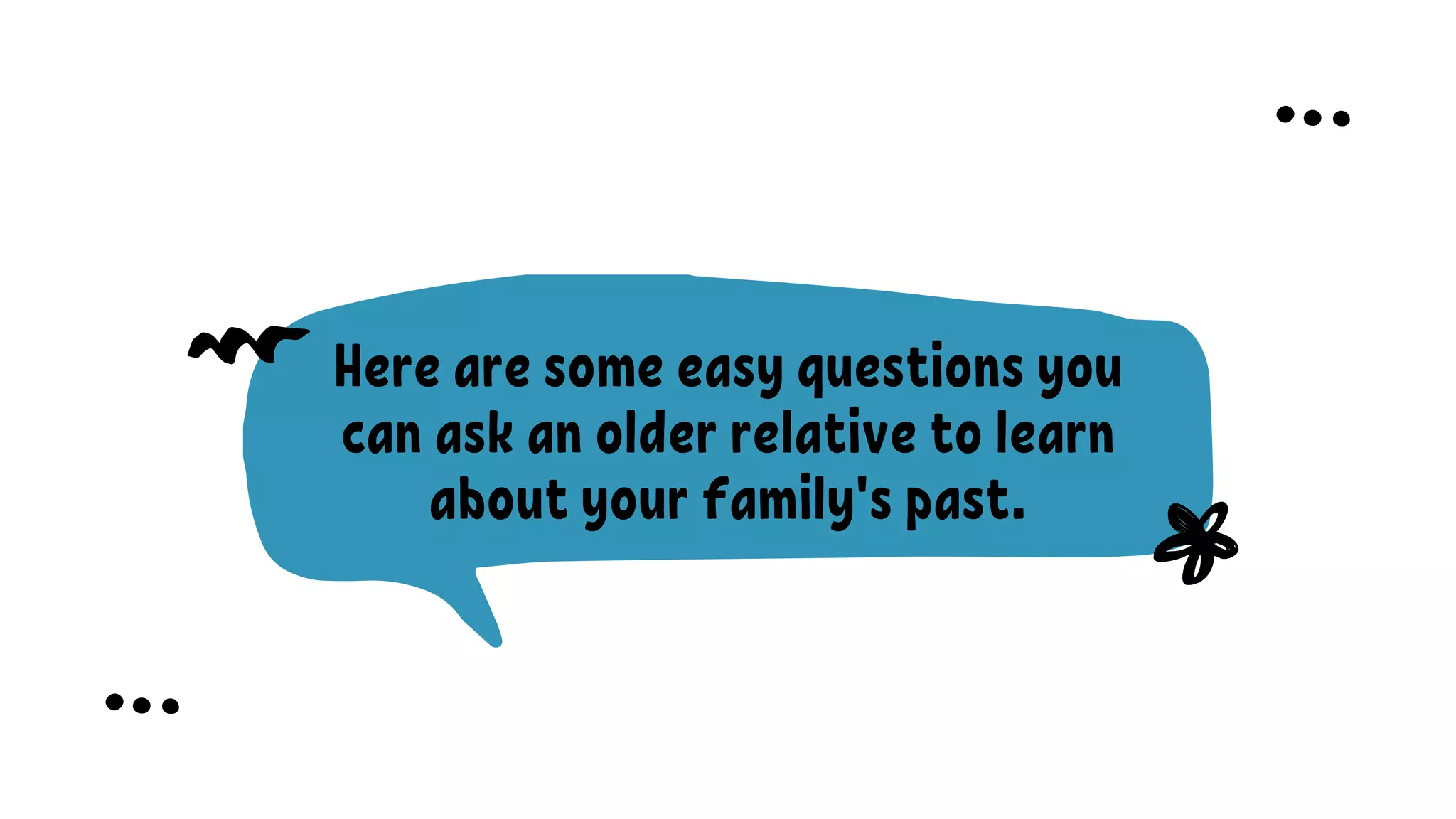 Here are some easy questions you can ask an older relative to learn about your family's past.